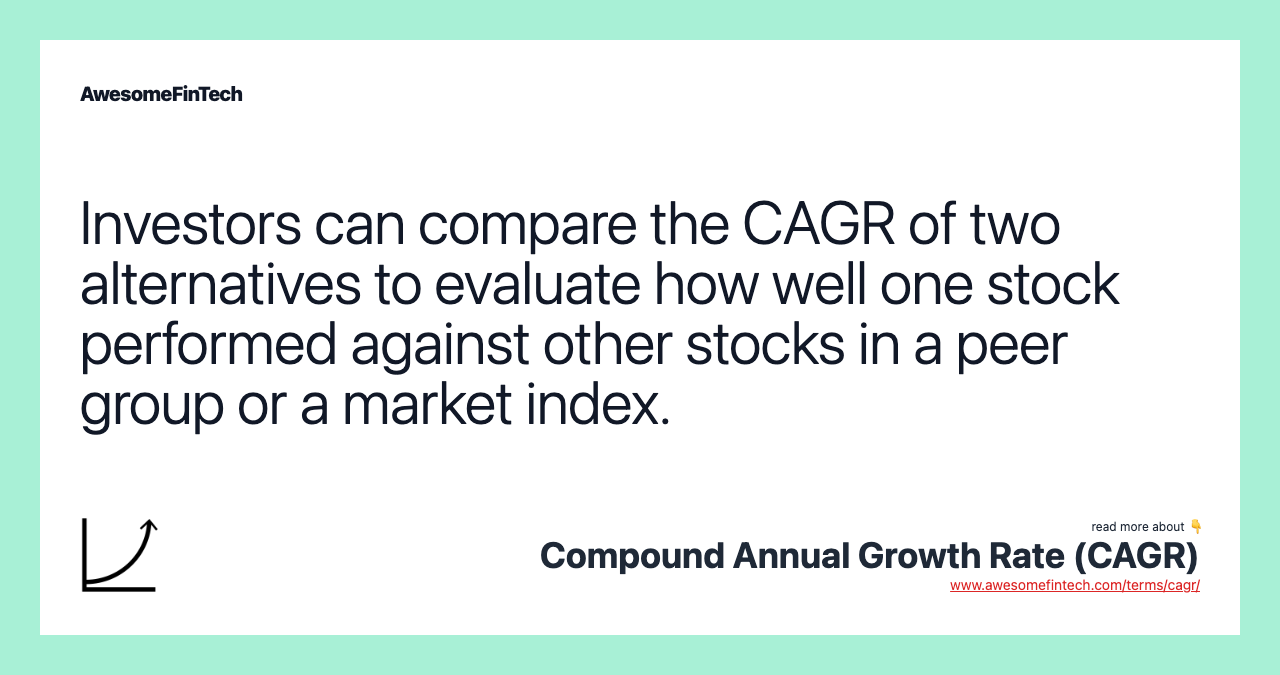 AwesomeFinTech

Investors can compare the CAGR of two alternatives to evaluate how well one stock performed against other stocks in a peer group or a market index.

read more about 👇
Compound Annual Growth Rate (CAGR)
www.awesomefintech.com/terms/cagr/